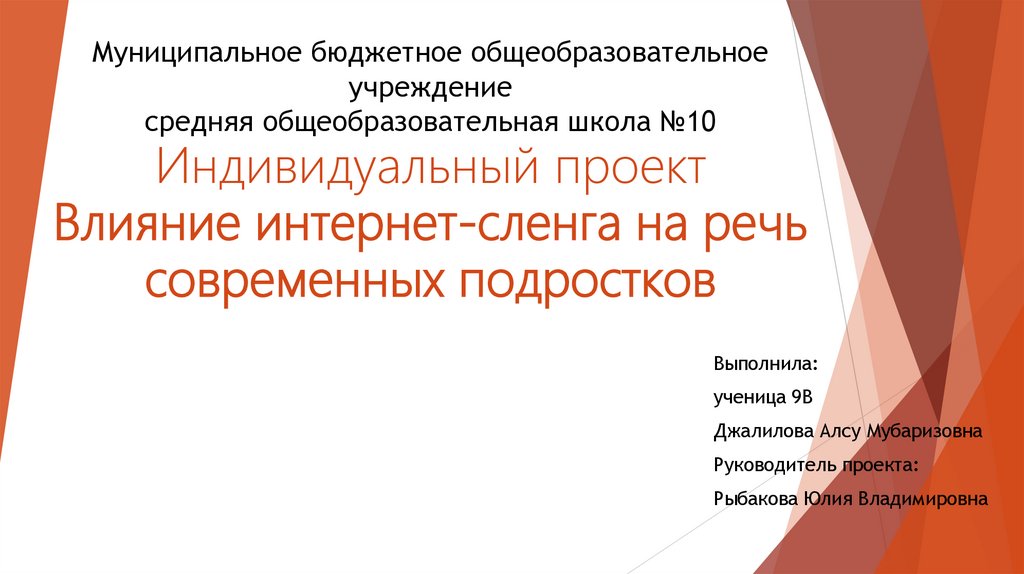 Муниципальное бюджетное общеобразовательное учреждение
средняя общеобразовательная школа №10
Индивидуальный проект
Влияние интернет-сленга на речь современных подростков

Выполнила:
ученица 9В
Джалилова Алсу Мубаризовна
Руководитель проекта:
Рыбакова Юлия Владимировна